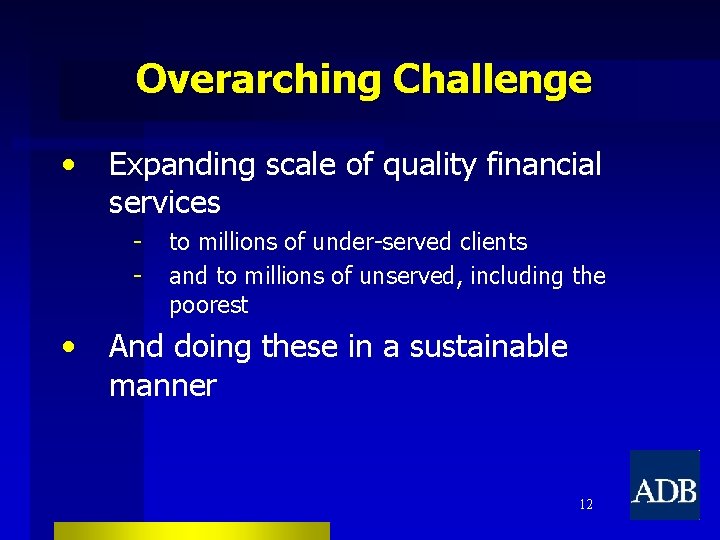 Overarching Challenge

• Expanding scale of quality financial services
- to millions of under-served clients
- and to millions of unserved, including the poorest

• And doing these in a sustainable manner

12

ADB